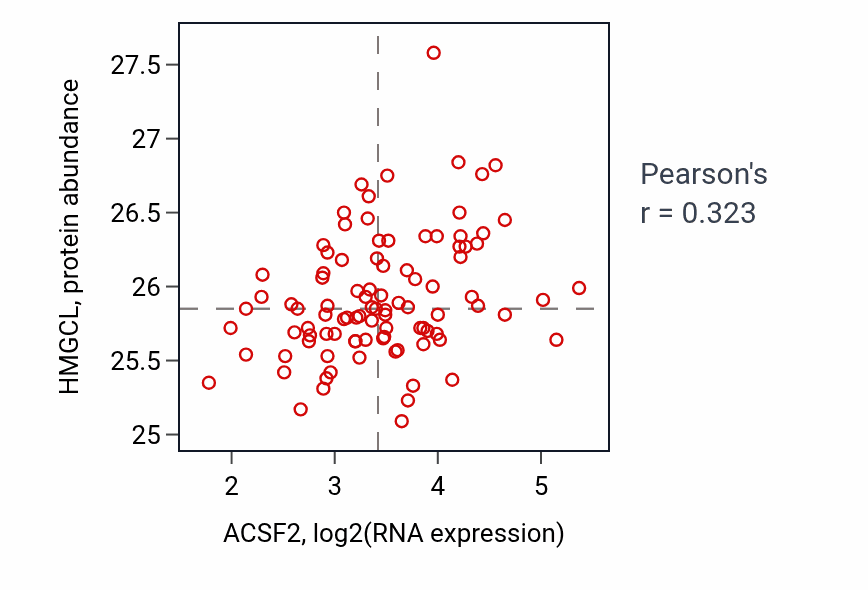 HMGCL, protein abundance

27.5
27
26.5
26
25.5
25

2
3
4
5

ACSF2, log2(RNA expression)

Pearson's
r = 0.323